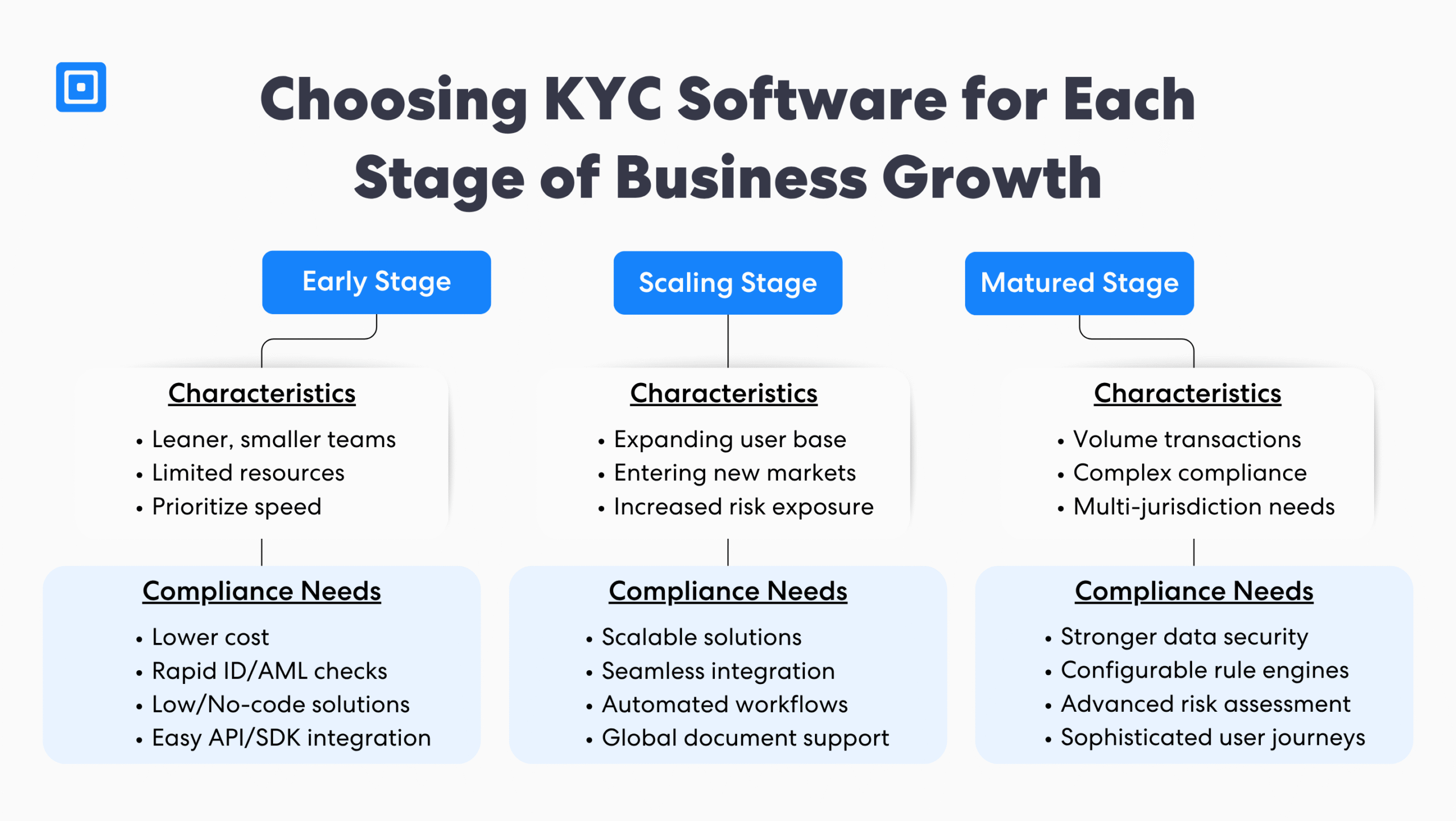 Choosing KYC Software for Each Stage of Business Growth

Early Stage

Characteristics
• Leaner, smaller teams
• Limited resources
• Prioritize speed

Compliance Needs
• Lower cost
• Rapid ID/AML checks
• Low/No-code solutions
• Easy API/SDK integration

Scaling Stage

Characteristics
• Expanding user base
• Entering new markets
• Increased risk exposure

Compliance Needs
• Scalable solutions
• Seamless integration
• Automated workflows
• Global document support

Matured Stage

Characteristics
• Volume transactions
• Complex compliance
• Multi-jurisdiction needs

Compliance Needs
• Stronger data security
• Configurable rule engines
• Advanced risk assessment
• Sophisticated user journeys